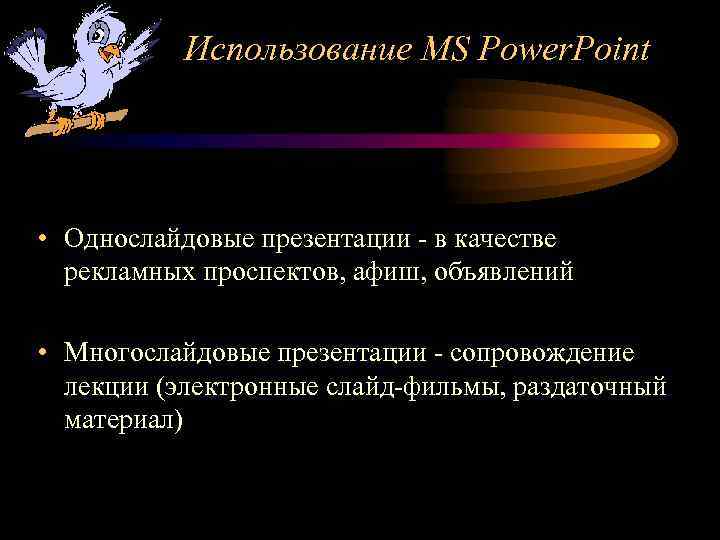 Использование MS PowerPoint

• Однослайдовые презентации - в качестве рекламных проспектов, афиш, объявлений

• Многослайдовые презентации - сопровождение лекции (электронные слайд-фильмы, раздаточный материал)